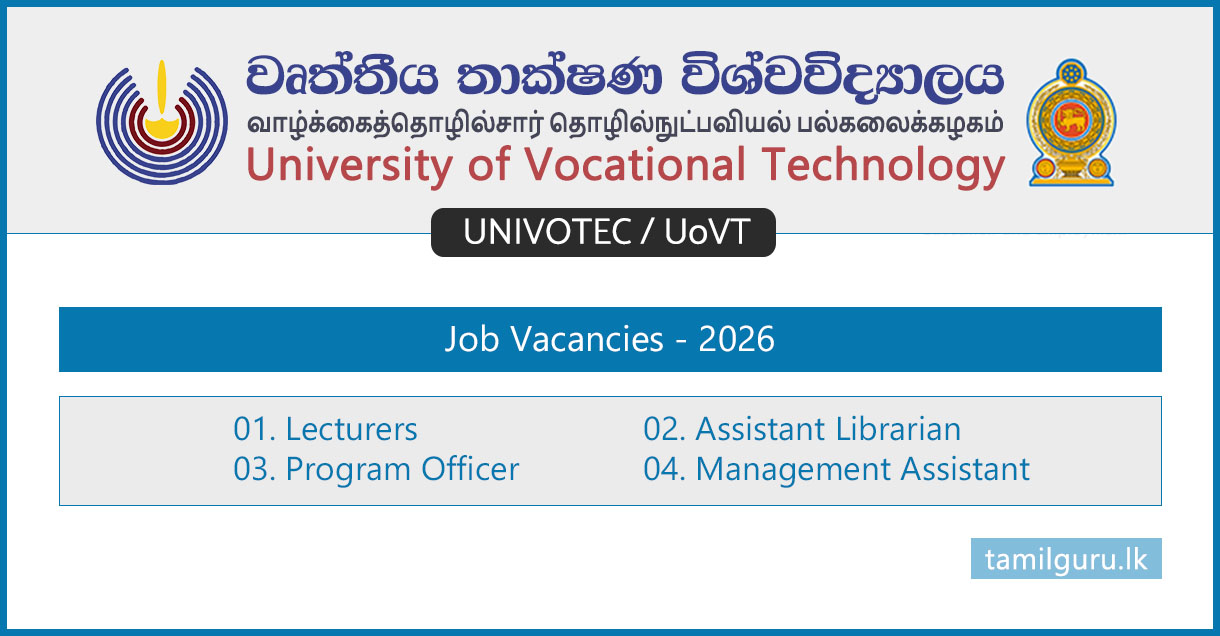 වෘත්තීය තාක්ෂණ විශ්වවිද්‍යාලය
வாழ்க்கைத்தொழில்சார் தொழில்நுட்பவியல் பல்கலைக்கழகம்
University of Vocational Technology

UNIVOTEC / UoVT

Job Vacancies - 2026

01. Lecturers
02. Assistant Librarian
03. Program Officer
04. Management Assistant

tamilguru.lk